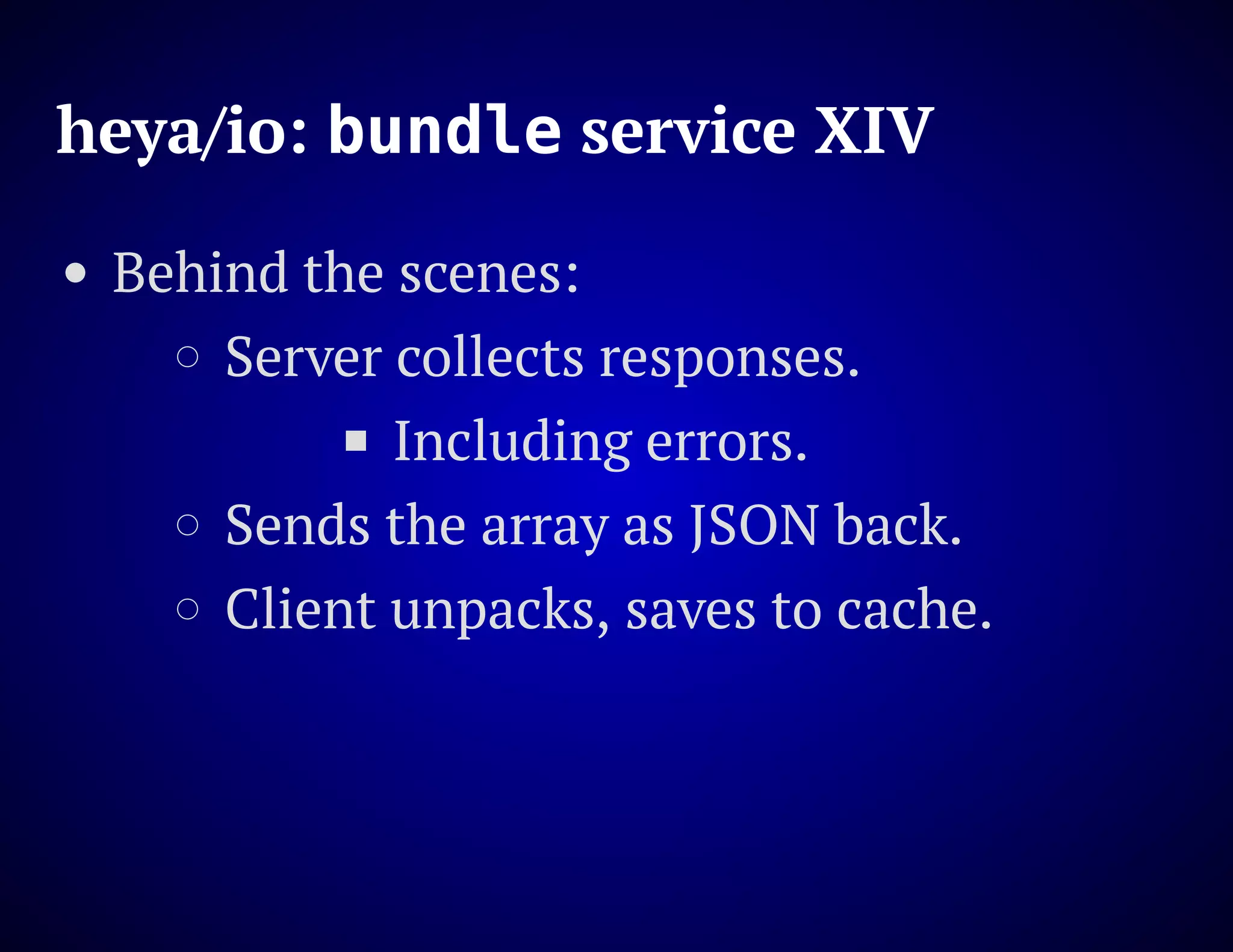 heya/io: bundle service XIV

- Behind the scenes:
  - Server collects responses.
    - Including errors.
  - Sends the array as JSON back.
  - Client unpacks, saves to cache.